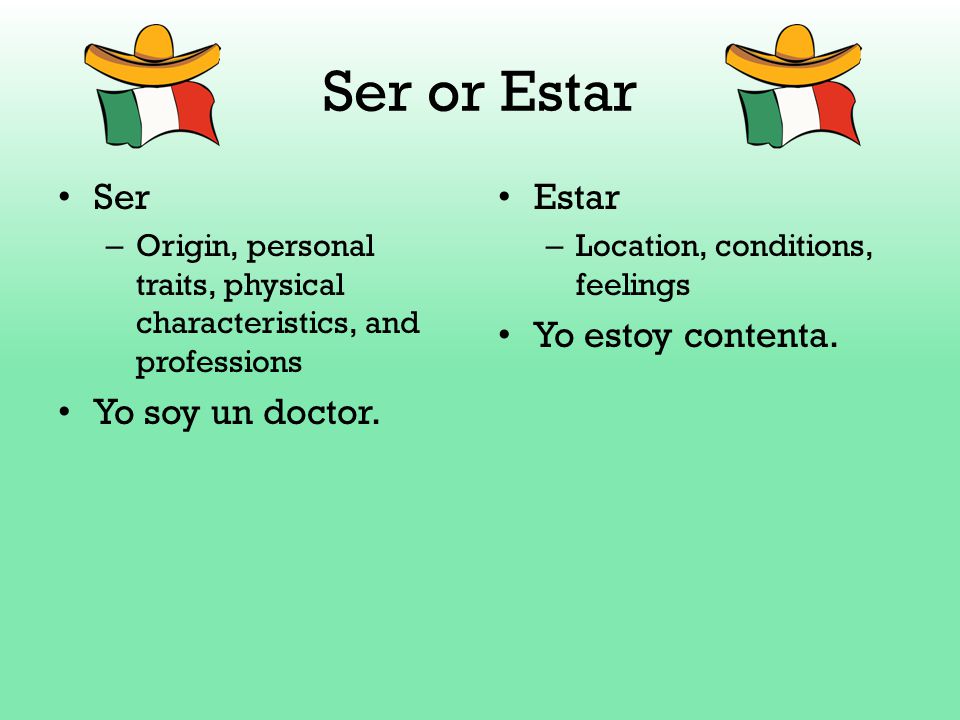 Ser or Estar

• Ser
– Origin, personal traits, physical characteristics, and professions
• Yo soy un doctor.

• Estar
– Location, conditions, feelings
• Yo estoy contenta.